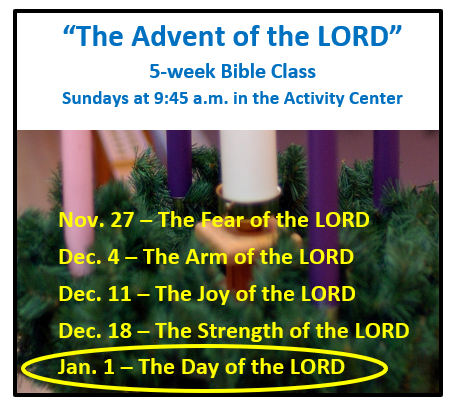 “The Advent of the LORD”

5-week Bible Class

Sundays at 9:45 a.m. in the Activity Center

Nov. 27 – The Fear of the LORD

Dec. 4 – The Arm of the LORD

Dec. 11 – The Joy of the LORD

Dec. 18 – The Strength of the LORD

Jan. 1 – The Day of the LORD